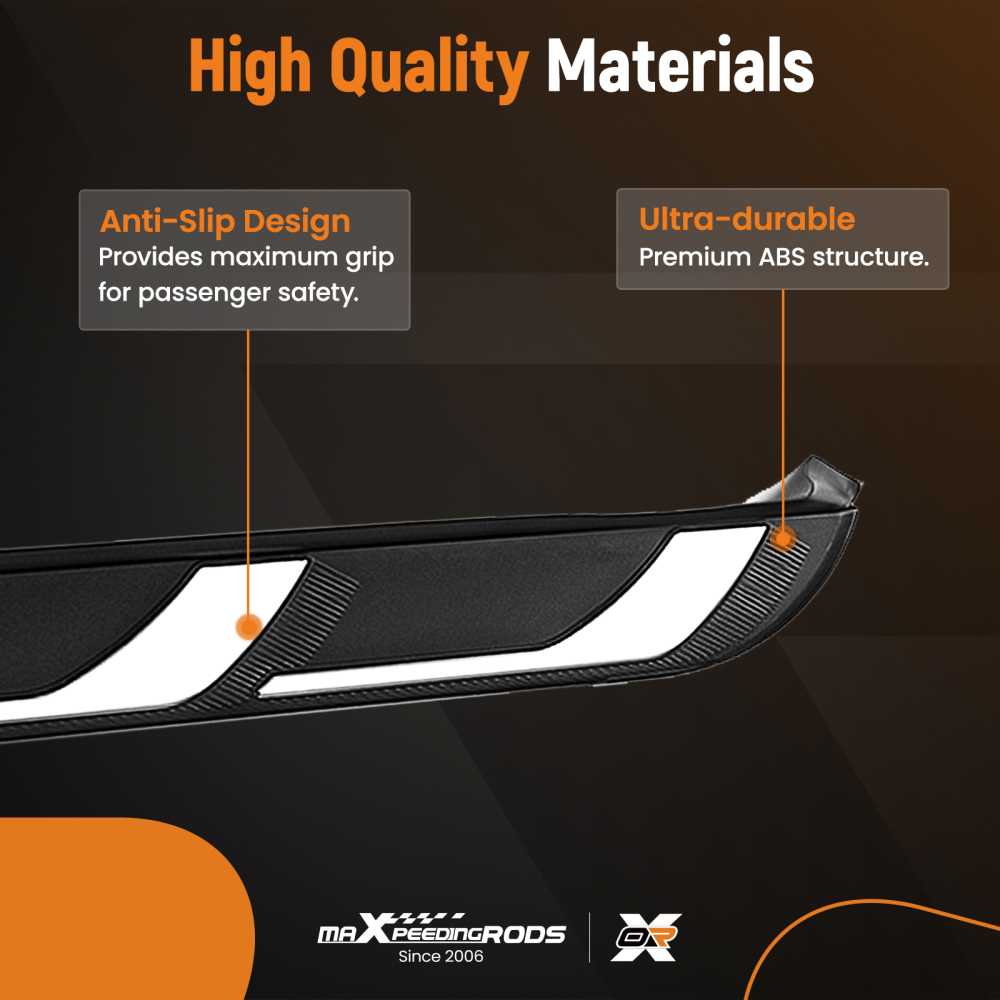 High Quality Materials

Anti-Slip Design
Provides maximum grip for passenger safety.

Ultra-durable
Premium ABS structure.

maXpeedingRODS
Since 2006

OR